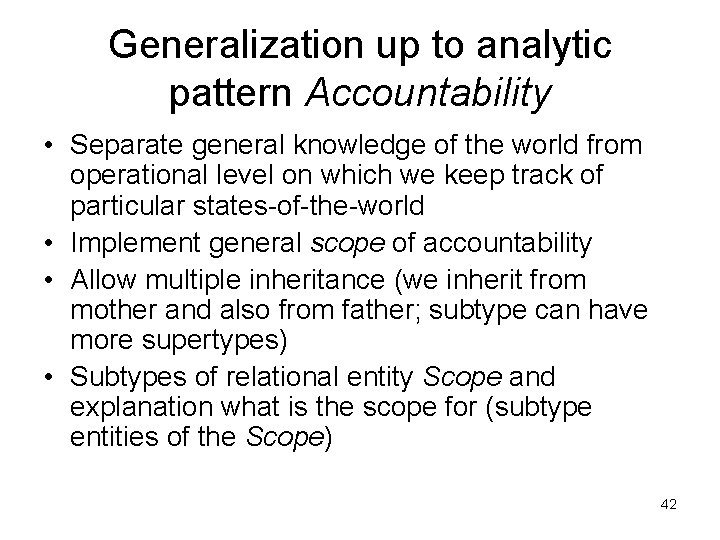 Generalization up to analytic pattern Accountability

• Separate general knowledge of the world from operational level on which we keep track of particular states-of-the-world
• Implement general scope of accountability
• Allow multiple inheritance (we inherit from mother and also from father; subtype can have more supertypes)
• Subtypes of relational entity Scope and explanation what is the scope for (subtype entities of the Scope)

42